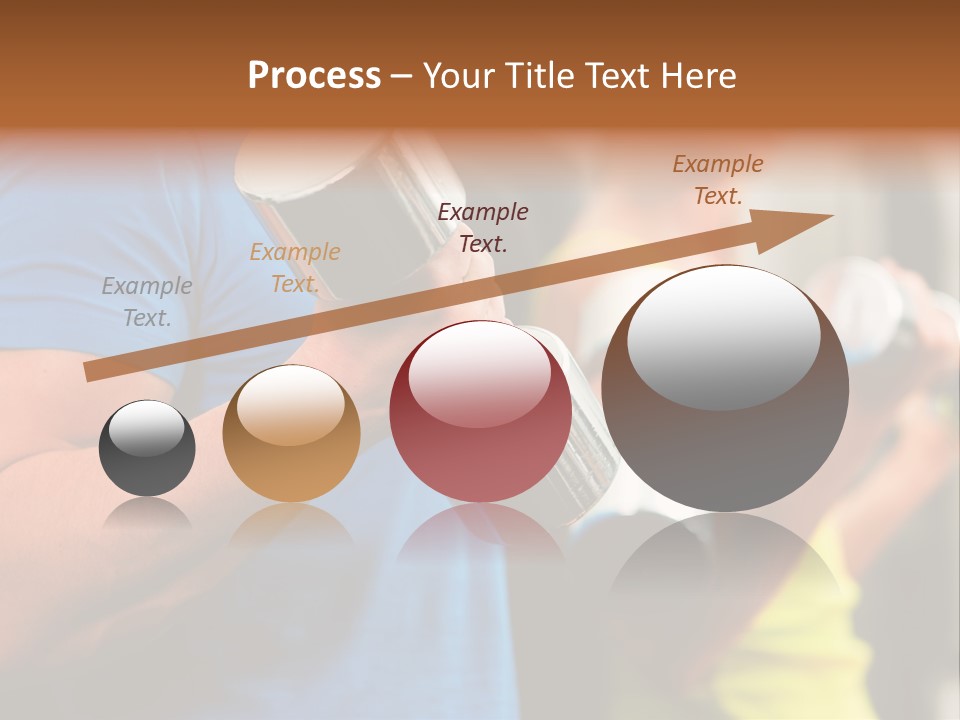 Process – Your Title Text Here

Example Text.

Example Text.

Example Text.

Example Text.